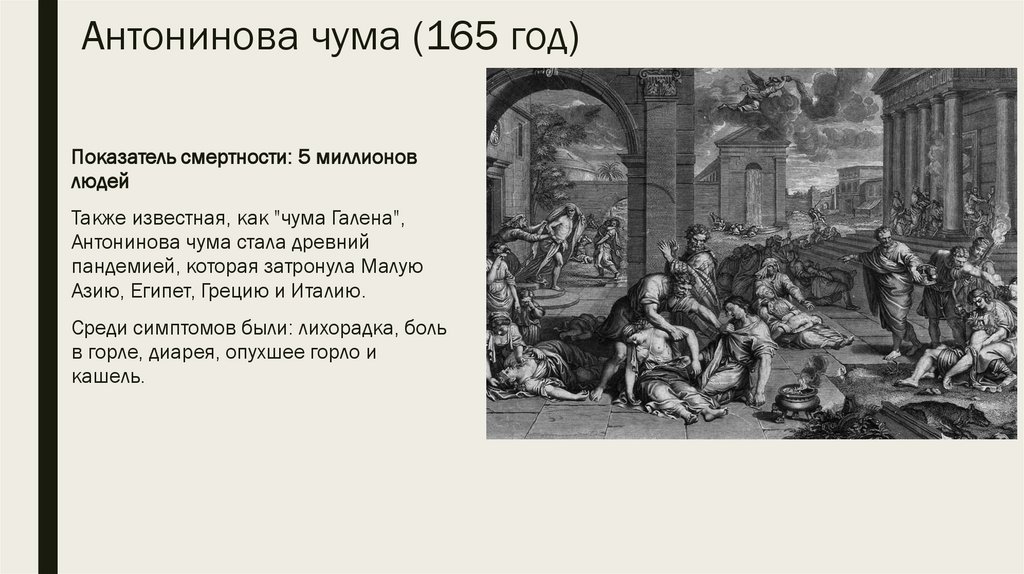 Антонинова чума (165 год)

Показатель смертности: 5 миллионов людей

Также известная, как "чума Галена", Антонинова чума стала древний пандемией, которая затронула Малую Азию, Египет, Грецию и Италию.

Среди симптомов были: лихорадка, боль в горле, диарея, опухшее горло и кашель.